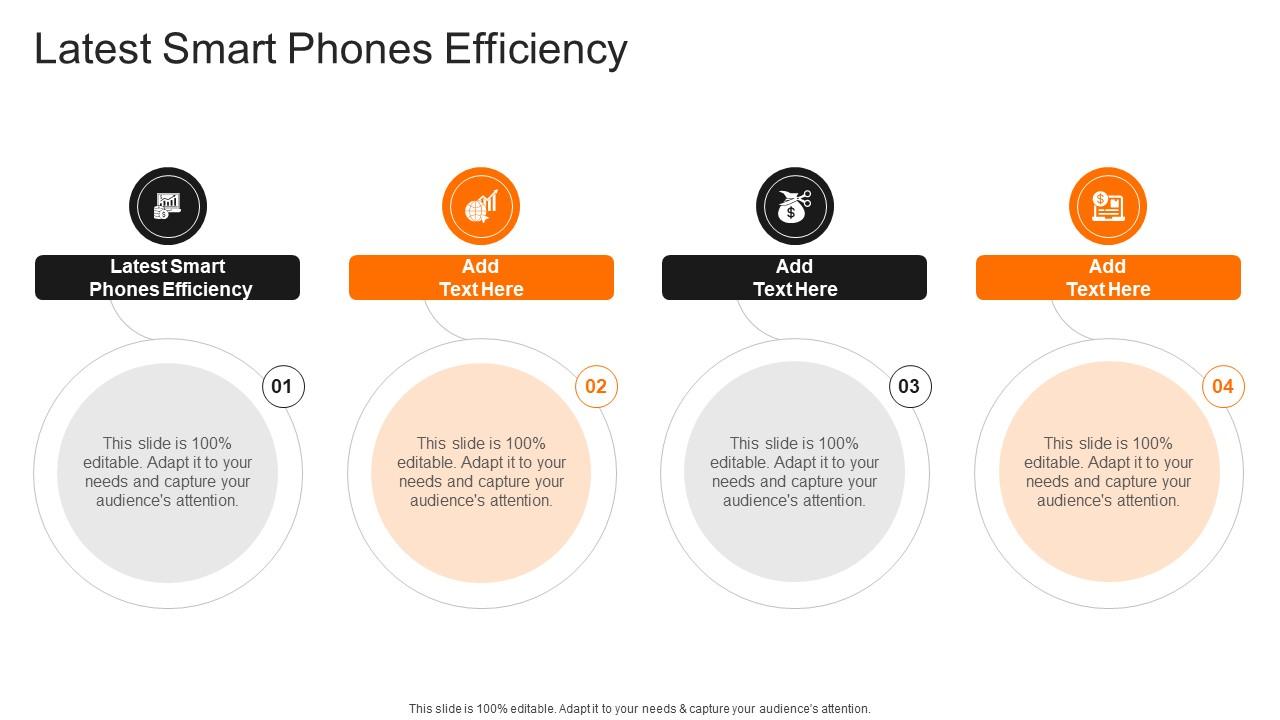 Latest Smart Phones Efficiency

Latest Smart Phones Efficiency

01

This slide is 100% editable. Adapt it to your needs and capture your audience's attention.

Add Text Here

02

This slide is 100% editable. Adapt it to your needs and capture your audience's attention.

Add Text Here

03

This slide is 100% editable. Adapt it to your needs and capture your audience's attention.

Add Text Here

04

This slide is 100% editable. Adapt it to your needs and capture your audience's attention.

This slide is 100% editable. Adapt it to your needs & capture your audience's attention.